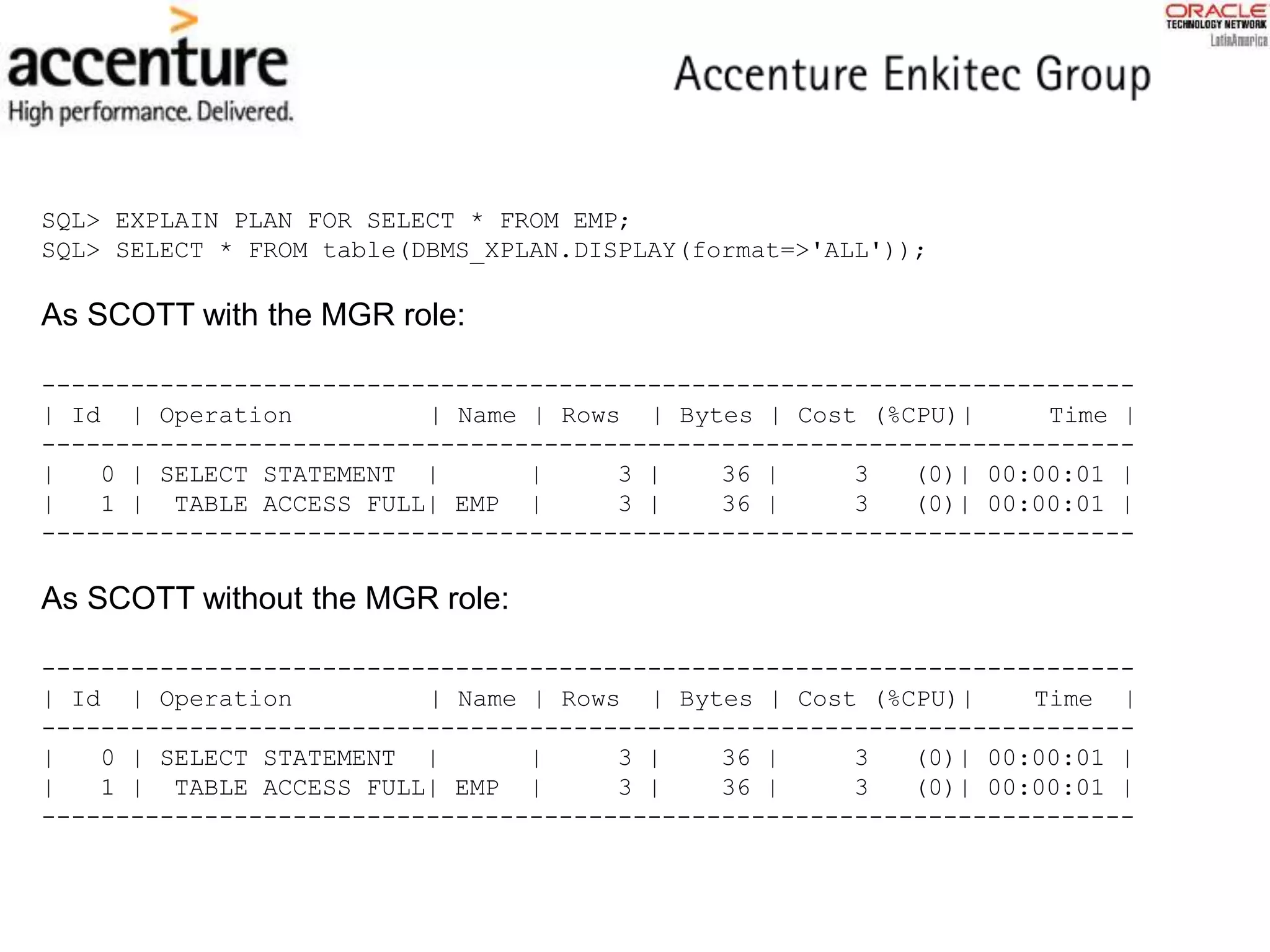 accenture
High performance. Delivered.

Accenture Enkitec Group

ORACLE
TECHNOLOGY NETWORK
LatinAmerica

SQL> EXPLAIN PLAN FOR SELECT * FROM EMP;
SQL> SELECT * FROM table(DBMS_XPLAN.DISPLAY(format=>'ALL'));

As SCOTT with the MGR role:

| Id | Operation | Name | Rows | Bytes | Cost (%CPU) | Time |
|---|---|---|---|---|---|---|
| 0 | SELECT STATEMENT | | 3 | 36 | 3 (0) | 00:00:01 |
| 1 | TABLE ACCESS FULL | EMP | 3 | 36 | 3 (0) | 00:00:01 |

As SCOTT without the MGR role:

| Id | Operation | Name | Rows | Bytes | Cost (%CPU) | Time |
|---|---|---|---|---|---|---|
| 0 | SELECT STATEMENT | | 3 | 36 | 3 (0) | 00:00:01 |
| 1 | TABLE ACCESS FULL | EMP | 3 | 36 | 3 (0) | 00:00:01 |